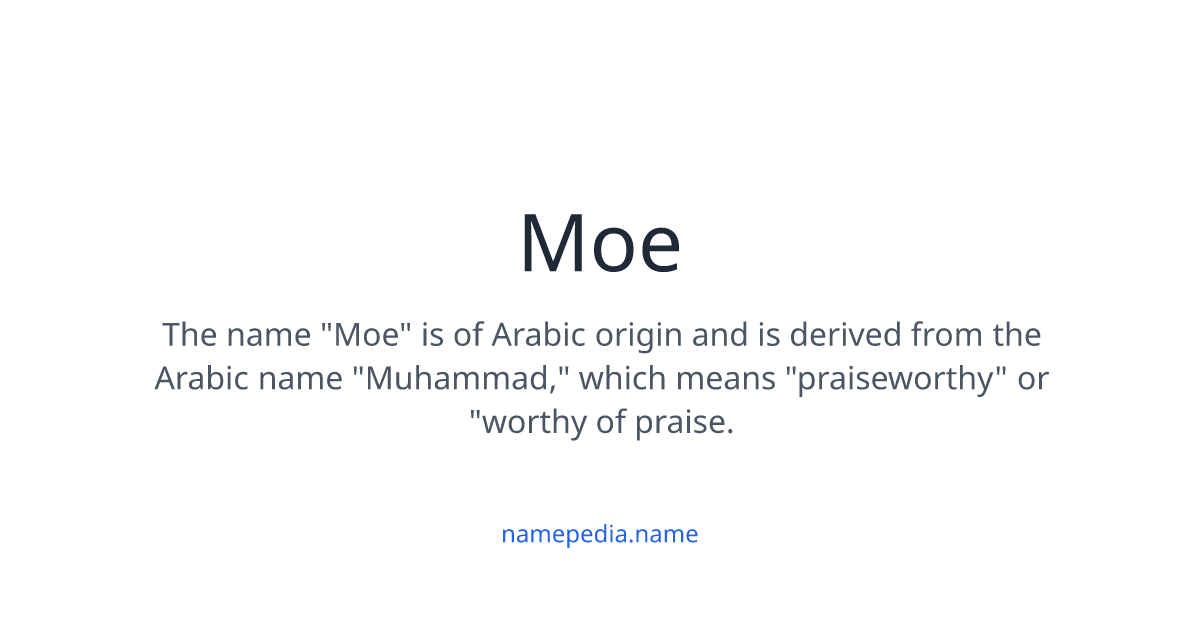 Moe

The name "Moe" is of Arabic origin and is derived from the Arabic name "Muhammad," which means "praiseworthy" or "worthy of praise.

namepedia.name